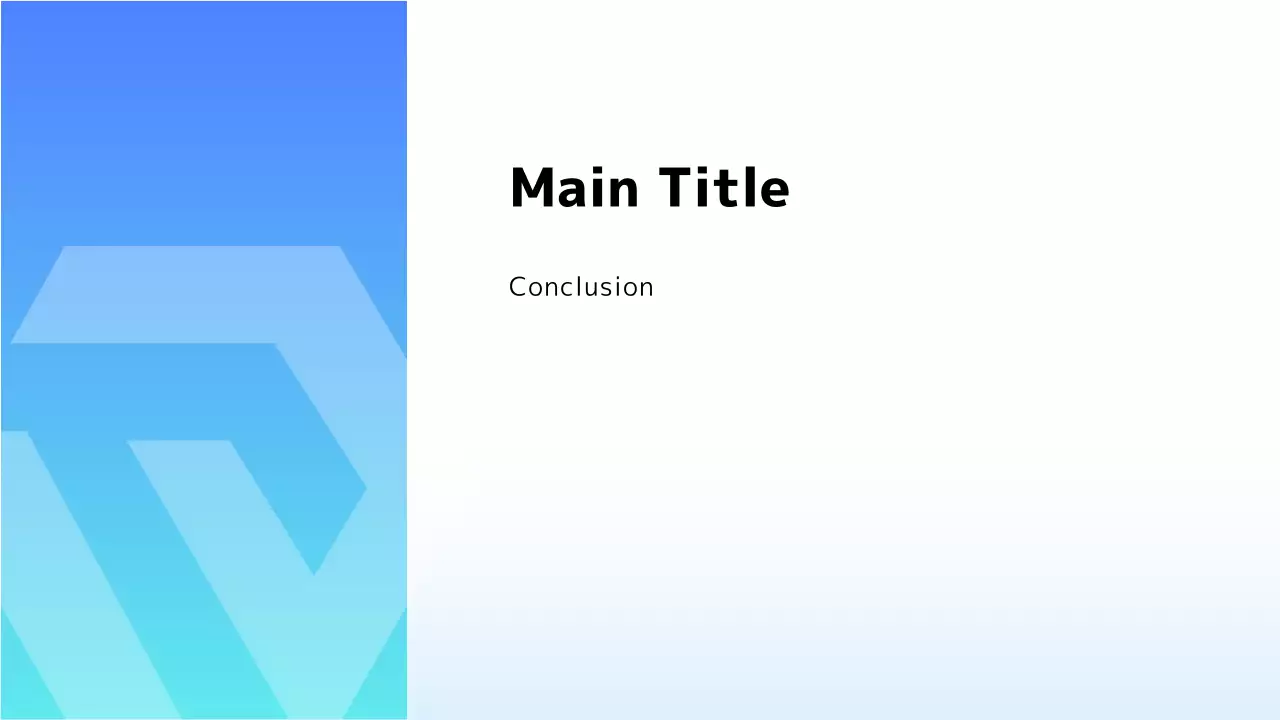 Main Title

Conclusion